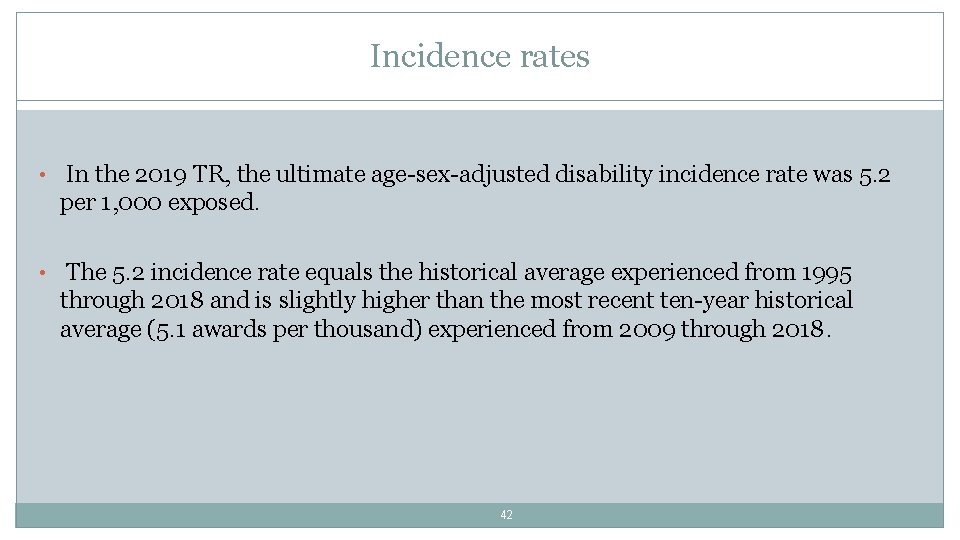 Incidence rates

• In the 2019 TR, the ultimate age-sex-adjusted disability incidence rate was 5.2 per 1,000 exposed.

• The 5.2 incidence rate equals the historical average experienced from 1995 through 2018 and is slightly higher than the most recent ten-year historical average (5.1 awards per thousand) experienced from 2009 through 2018.

42